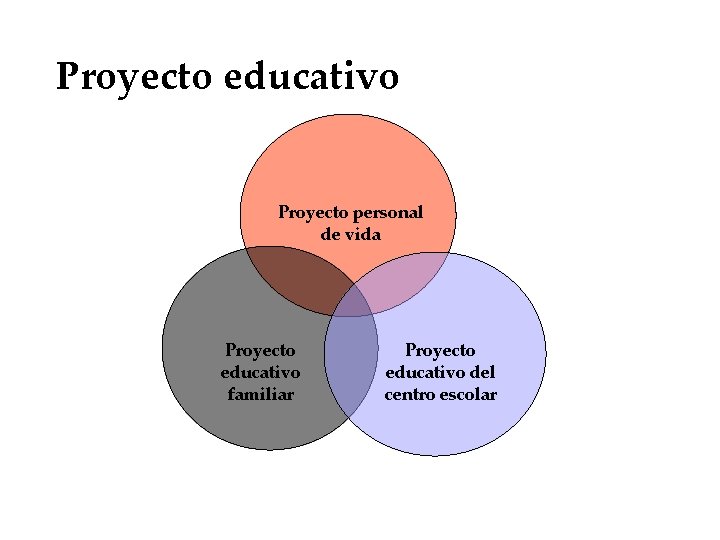 Proyecto educativo

Proyecto personal de vida

Proyecto educativo familiar

Proyecto educativo del centro escolar